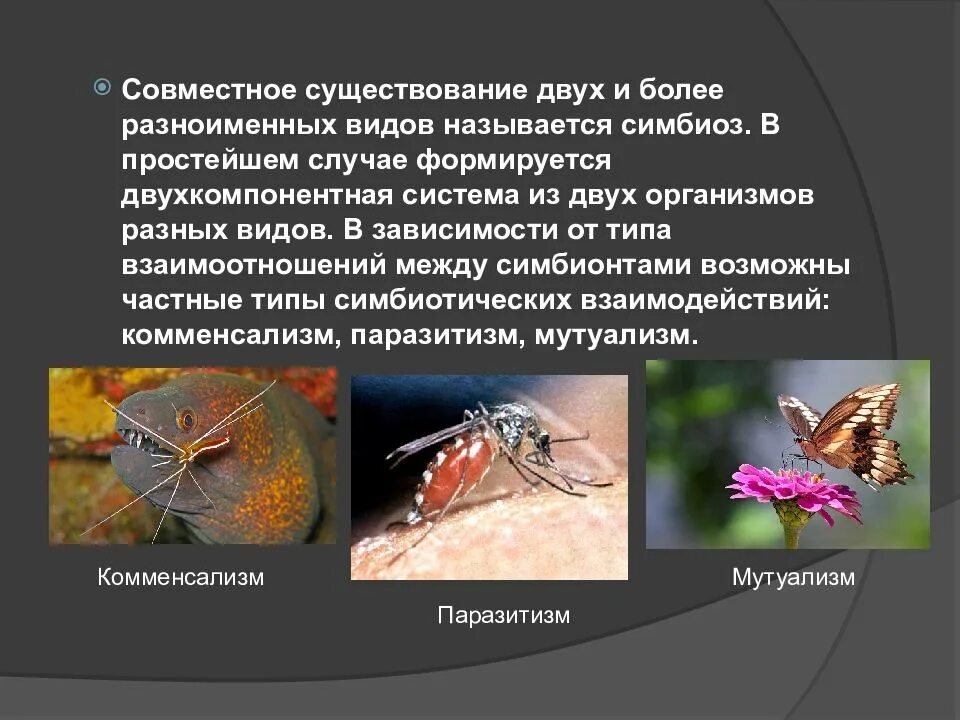 Совместное существование двух и более разноименных видов называется симбиоз. В простейшем случае формируется двухкомпонентная система из двух организмов разных видов. В зависимости от типа взаимоотношений между симбионтами возможны частные типы симбиотических взаимодействий: комменсализм, паразитизм, мутуализм.

Комменсализм

Паразитизм

Мутуализм